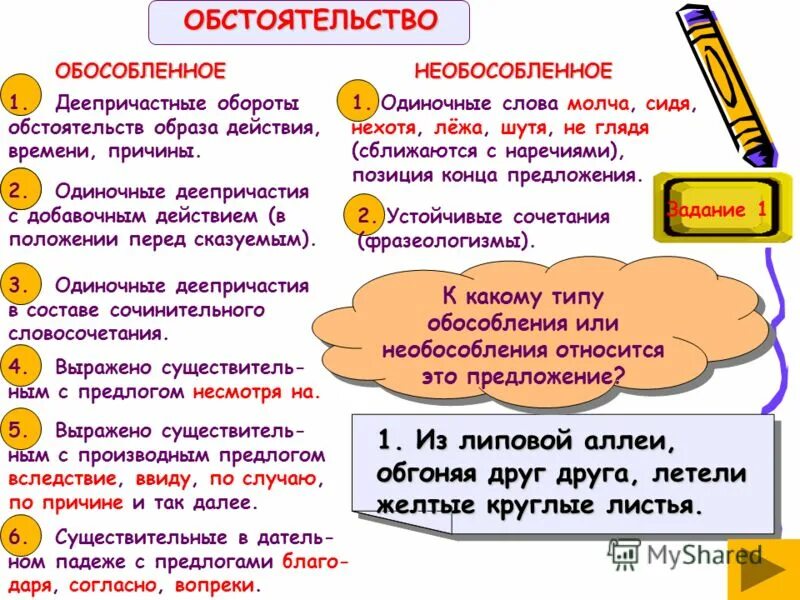 ОБСТОЯТЕЛЬСТВО

ОБОСОБЛЕННОЕ

1. Деепричастные обороты обстоятельств образа действия, времени, причины.

2. Одиночные деепричастия с добавочным действием (в положении перед сказуемым).

3. Одиночные деепричастия в составе сочинительного словосочетания.

4. Выражено существительным с предлогом несмотря на.

5. Выражено существительным с производным предлогом вследствие, ввиду, по случаю, по причине и так далее.

6. Существительные в дательном падеже с предлогами благодаря, согласно, вопреки.

НЕОБОСОБЛЕННОЕ

1. Одиночные слова молча, сидя, нехотя, лёжа, шутя, не глядя (сближаются с наречиями), позиция конца предложения.

2. Устойчивые сочетания (фразеологизмы).

Задание 1

К какому типу обособления или необособления относится это предложение?

1. Из липовой аллеи, обгоняя друг друга, летели желтые круглые листья.

MyShared